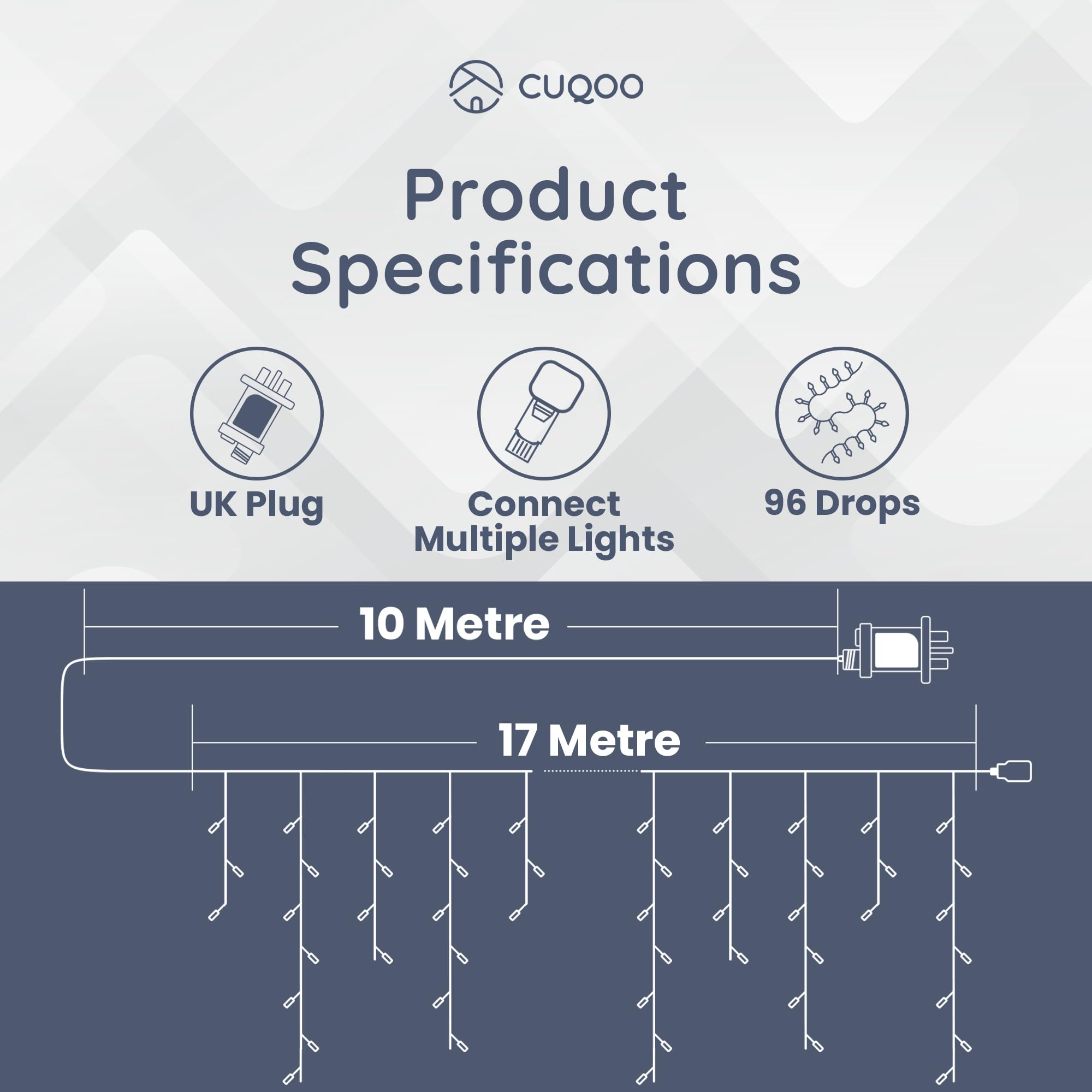 CUQOO

Product Specifications

UK Plug

Connect Multiple Lights

96 Drops

10 Metre

17 Metre